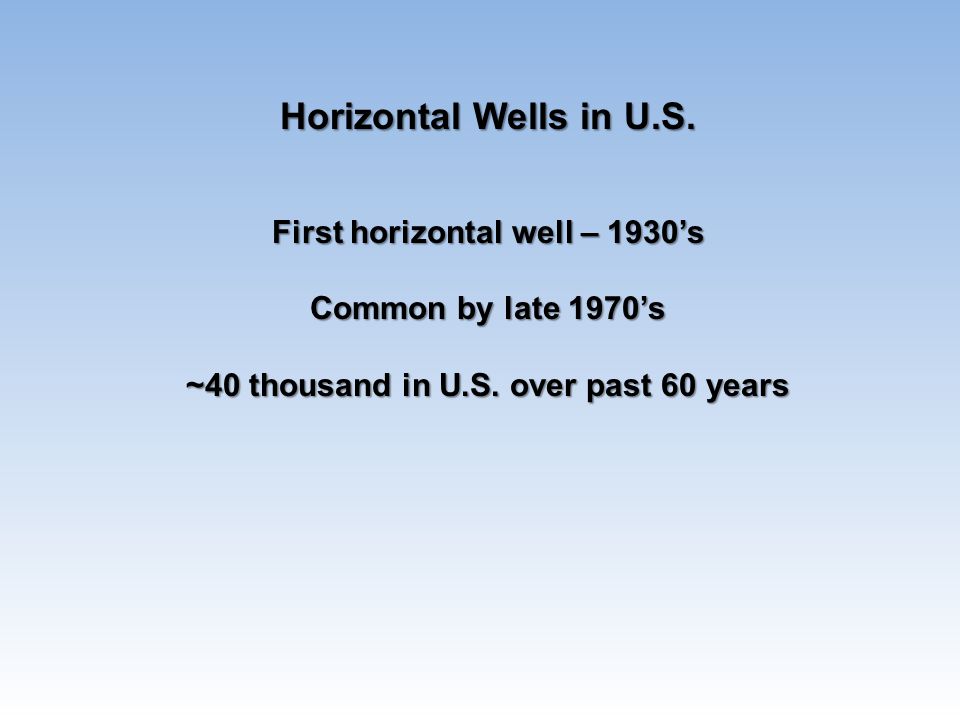 Horizontal Wells in U.S.

First horizontal well – 1930’s

Common by late 1970’s

~40 thousand in U.S. over past 60 years